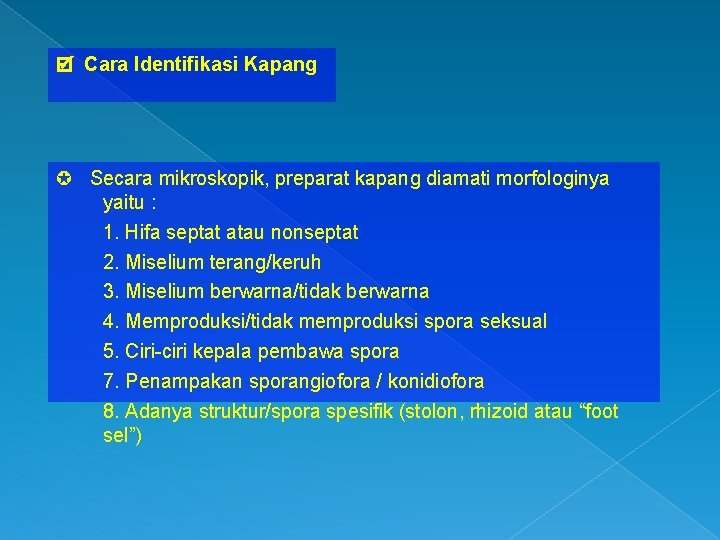 Cara Identifikasi Kapang

Secara mikroskopik, preparat kapang diamati morfologinya yaitu :

1. Hifa septat atau nonseptat

2. Miselium terang/keruh

3. Miselium berwarna/tidak berwarna

4. Memproduksi/tidak memproduksi spora seksual

5. Ciri-ciri kepala pembawa spora

7. Penampakan sporangiofora / konidiofora

8. Adanya struktur/spora spesifik (stolon, rhizoid atau “foot sel”)